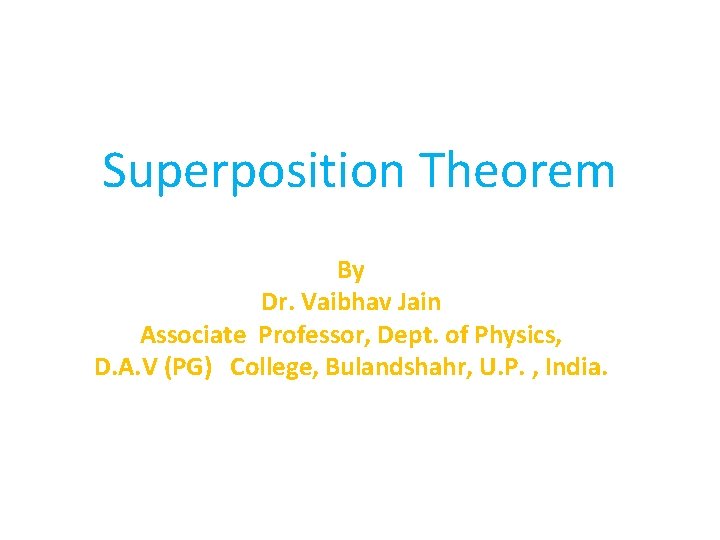 Superposition Theorem

By
Dr. Vaibhav Jain
Associate Professor, Dept. of Physics,
D.A.V (PG) College, Bulandshahr, U.P. , India.